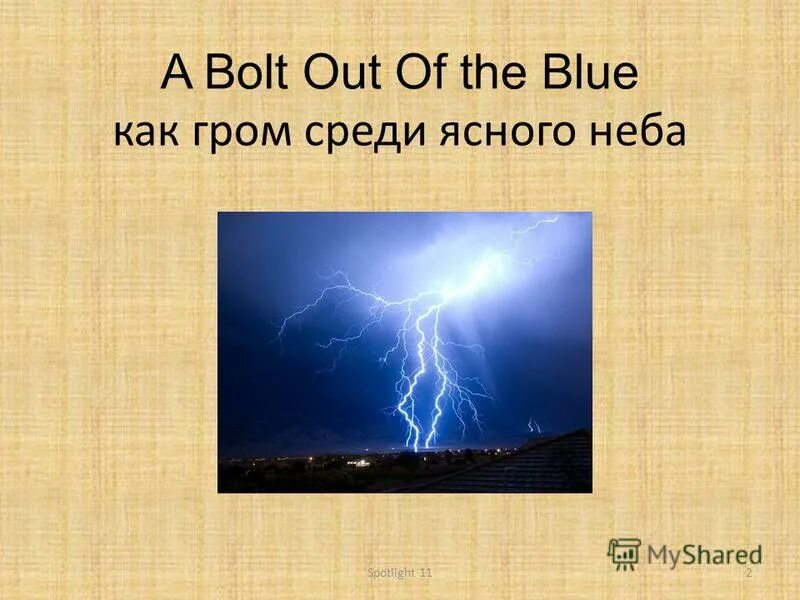 A Bolt Out Of the Blue
как гром среди ясного неба

MyShared

Spotlight 11

2